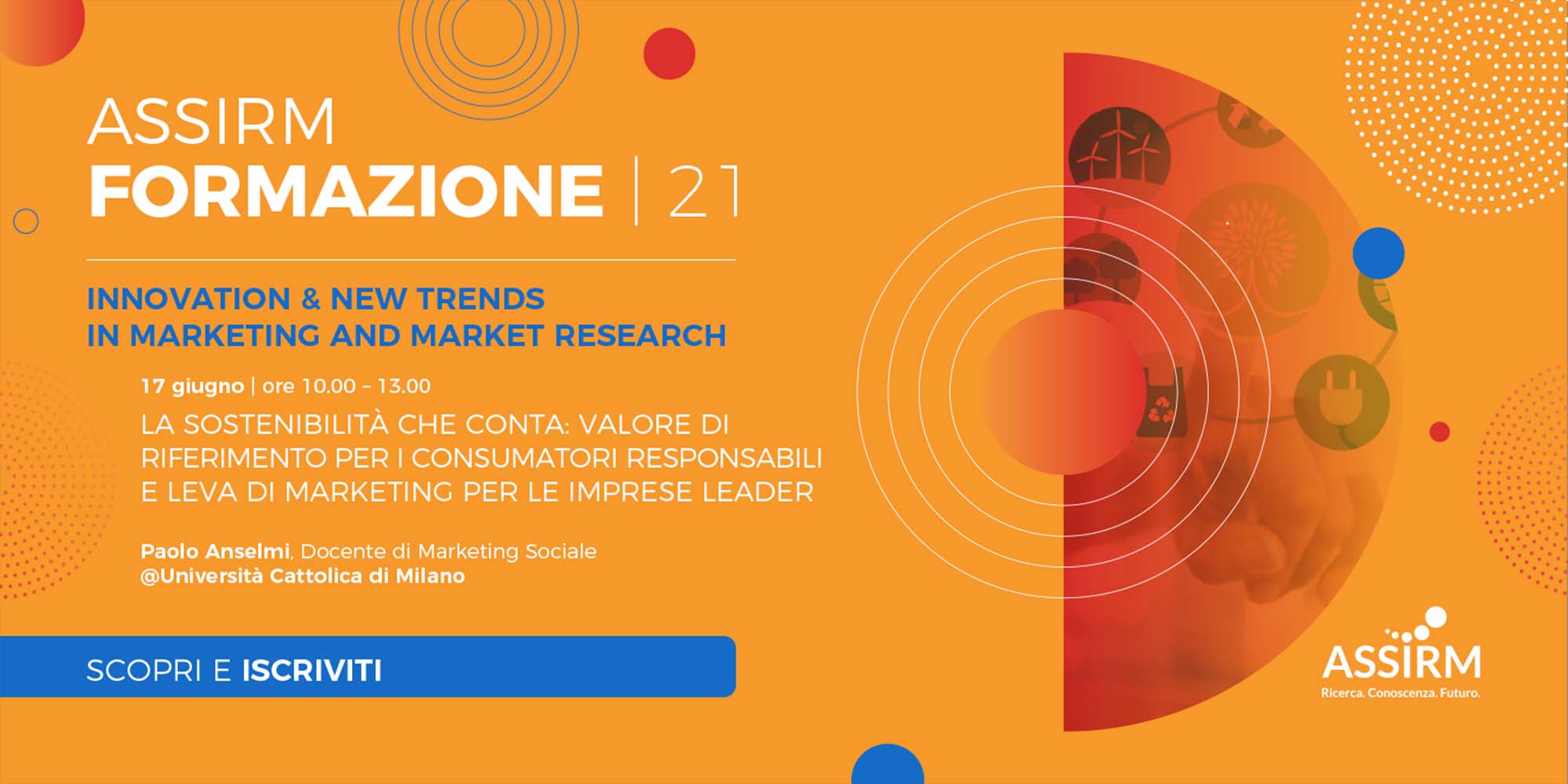 ASSIRM
FORMAZIONE | 21

INNOVATION & NEW TRENDS
IN MARKETING AND MARKET RESEARCH

17 giugno | ore 10.00 – 13.00
LA SOSTENIBILITÀ CHE CONTA: VALORE DI RIFERIMENTO PER I CONSUMATORI RESPONSABILI E LEVA DI MARKETING PER LE IMPRESE LEADER

Paolo Anselmi, Docente di Marketing Sociale
@Università Cattolica di Milano

SCOPRI E ISCRIVITI

ASSIRM
Ricerca. Conoscenza. Futuro.